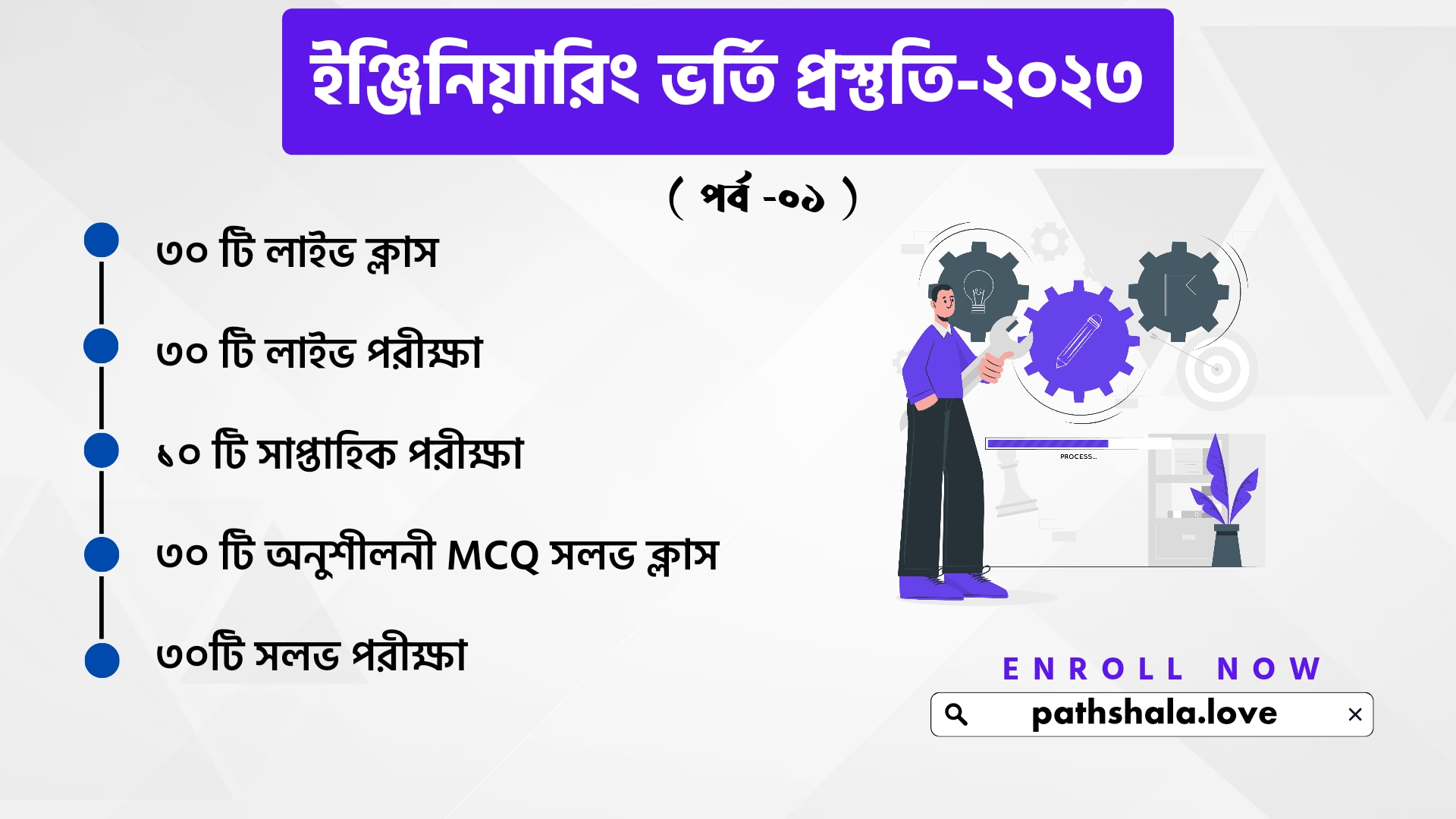 ইঞ্জিনিয়ারিং ভর্তি প্রস্তুতি-২০২৩

( পর্ব -০১ )

৩০ টি লাইভ ক্লাস

৩০ টি লাইভ পরীক্ষা

১০ টি সাপ্তাহিক পরীক্ষা

৩০ টি অনুশীলনী MCQ সলভ ক্লাস

৩০টি সলভ পরীক্ষা

PROCESS...

ENROLL NOW

pathshala.love